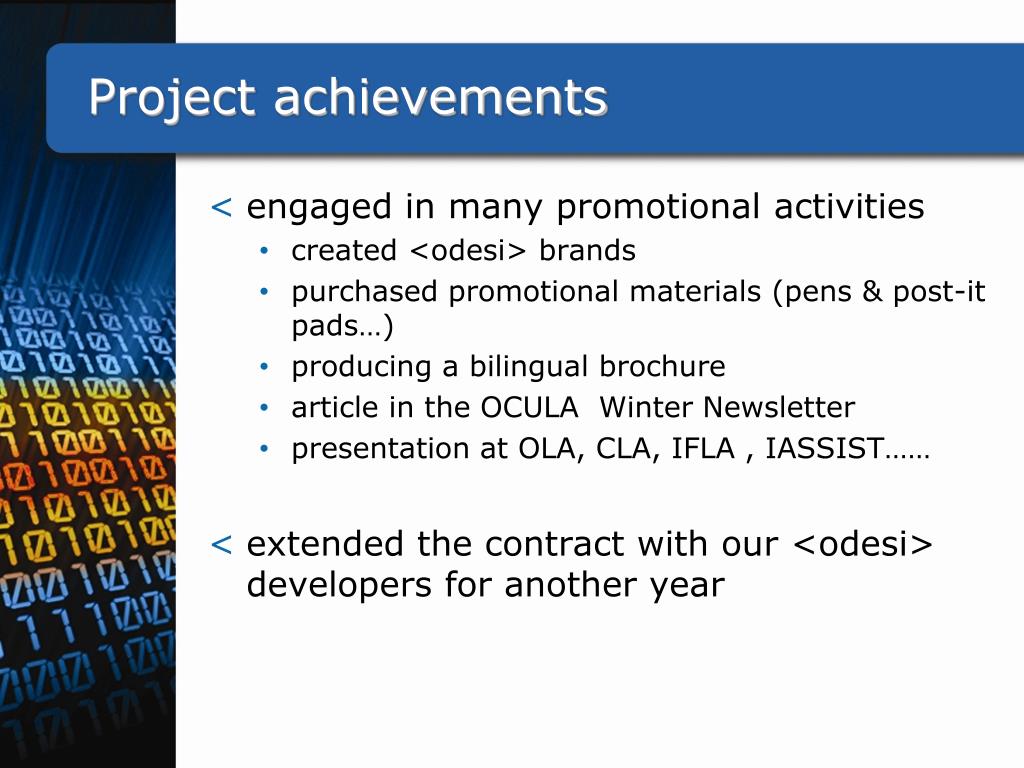 Project achievements

< engaged in many promotional activities
• created <odesi> brands
• purchased promotional materials (pens & post-it pads…)
• producing a bilingual brochure
• article in the OCULA Winter Newsletter
• presentation at OLA, CLA, IFLA , IASSIST……

< extended the contract with our <odesi> developers for another year